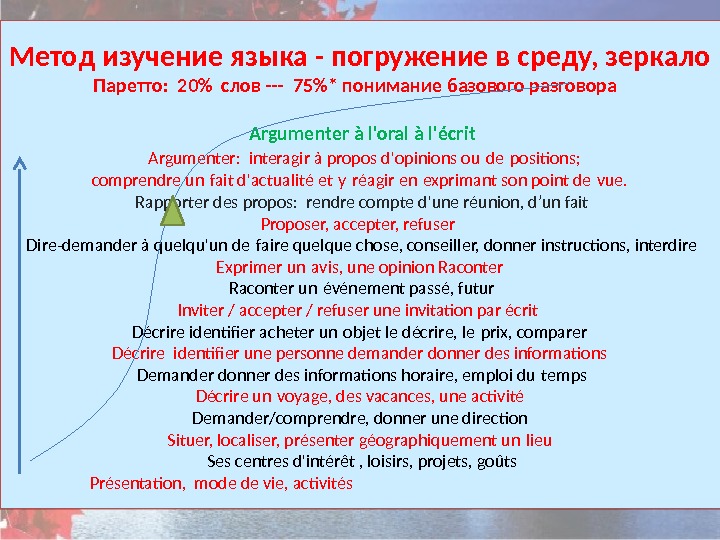 Метод изучение языка - погружение в среду, зеркало
Паретто: 20% слов --- 75%* понимание базового разговора

Argumenter à l'oral à l'écrit
Argumenter: interagir à propos d'opinions ou de positions;
comprendre un fait d'actualité et y réagir en exprimant son point de vue.
Rapporter des propos: rendre compte d'une réunion, d'un fait
Proposer, accepter, refuser
Dire-demander à quelqu'un de faire quelque chose, conseiller, donner instructions, interdire
Exprimer un avis, une opinion Raconter
Raconter un événement passé, futur
Inviter / accepter / refuser une invitation par écrit
Décrire identifier acheter un objet le décrire, le prix, comparer
Décrire identifier une personne demander donner des informations
Demander donner des informations horaire, emploi du temps
Décrire un voyage, des vacances, une activité
Demander/comprendre, donner une direction
Situer, localiser, présenter géographiquement un lieu
Ses centres d'intérêt , loisirs, projets, goûts
Présentation, mode de vie, activités